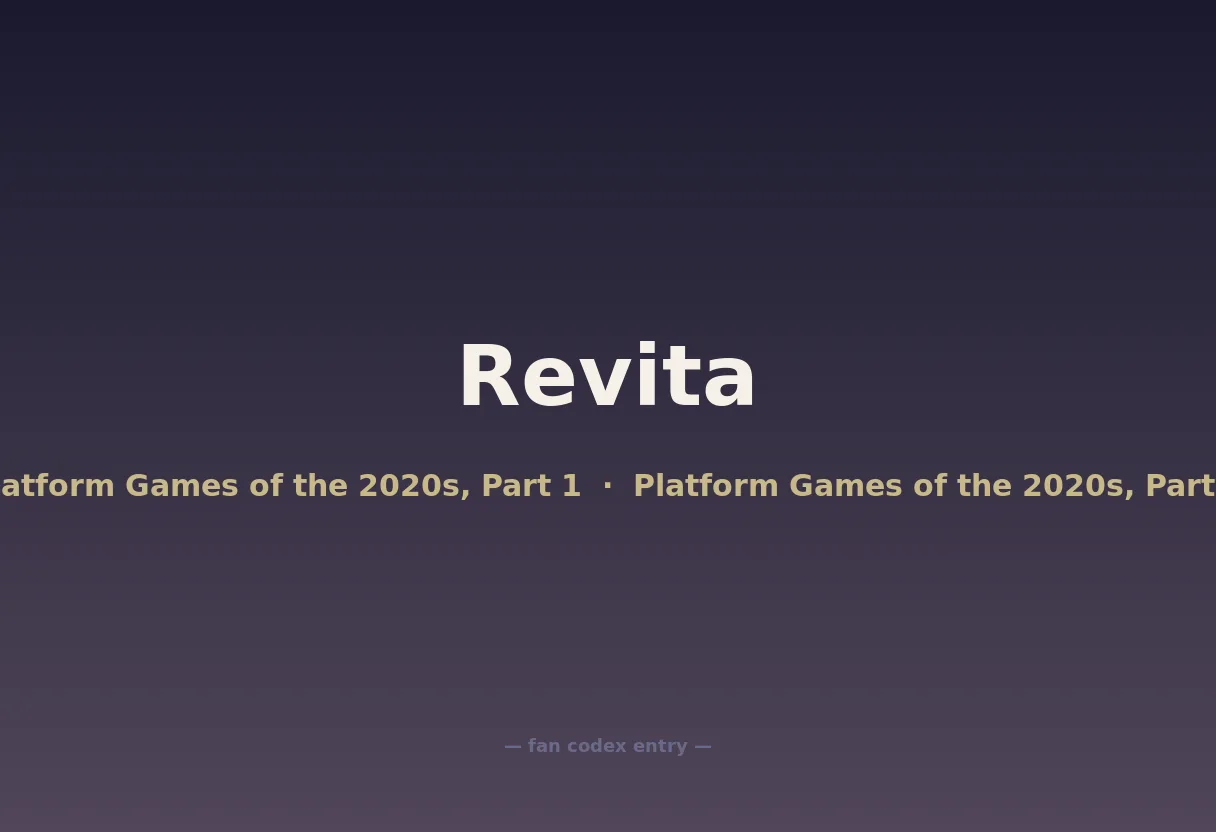 Revita

atform Games of the 2020s, Part 1 · Platform Games of the 2020s, Part

— fan codex entry —